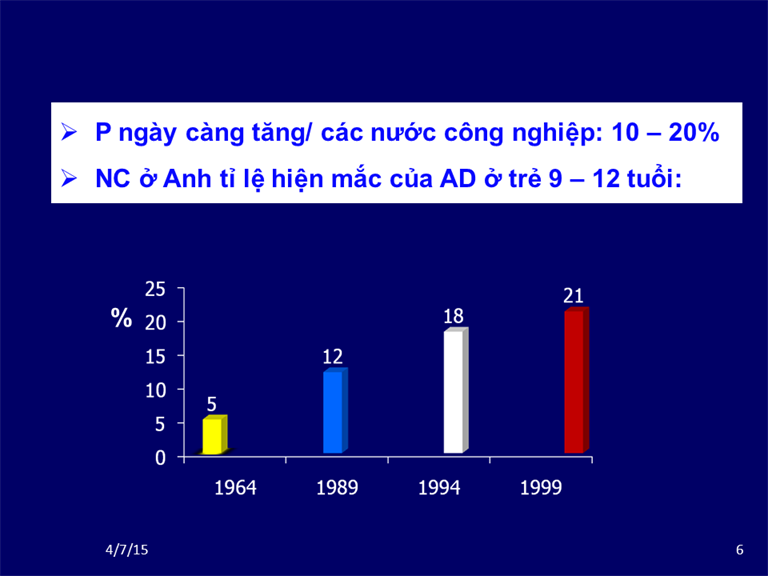 ➢ P ngày càng tăng/ các nước công nghiệp: 10 – 20%

➢ NC ở Anh tỉ lệ hiện mắc của AD ở trẻ 9 – 12 tuổi:

%

25
20
15
10
5
0

5
12
18
21

1964
1989
1994
1999

4/7/15

6